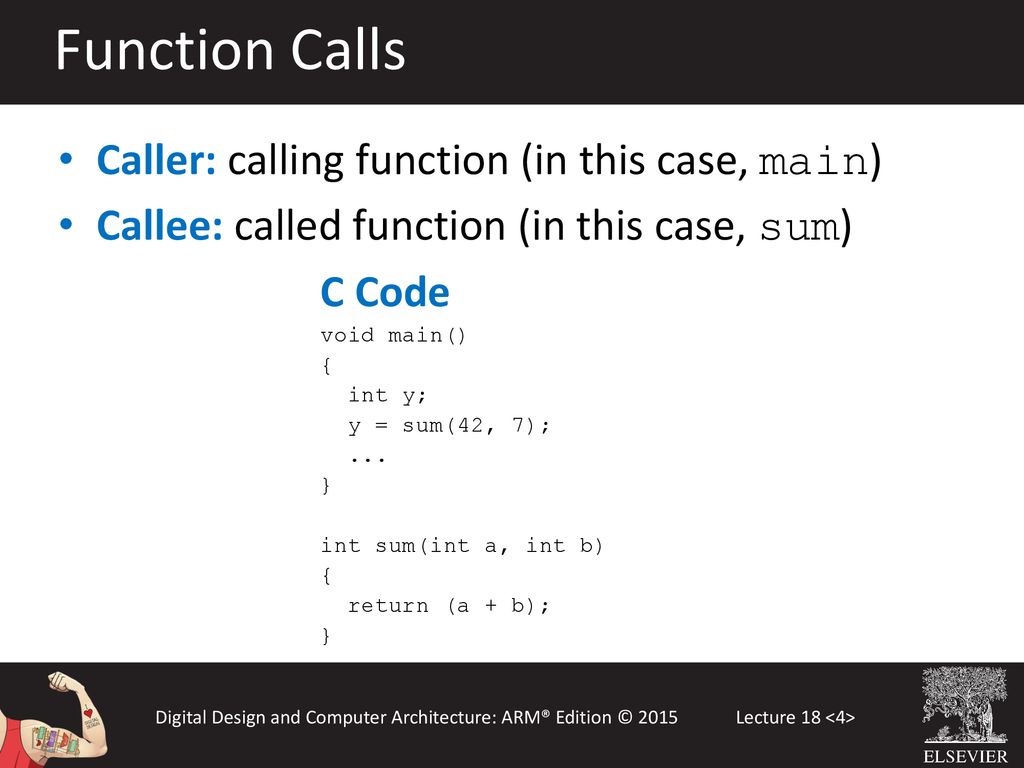 Function Calls

• Caller: calling function (in this case, main)
• Callee: called function (in this case, sum)

C Code

void main()
{
  int y;
  y = sum(42, 7);
  ...
}

int sum(int a, int b)
{
  return (a + b);
}

Digital Design and Computer Architecture: ARM® Edition © 2015

Lecture 18 <4>

ELSEVIER